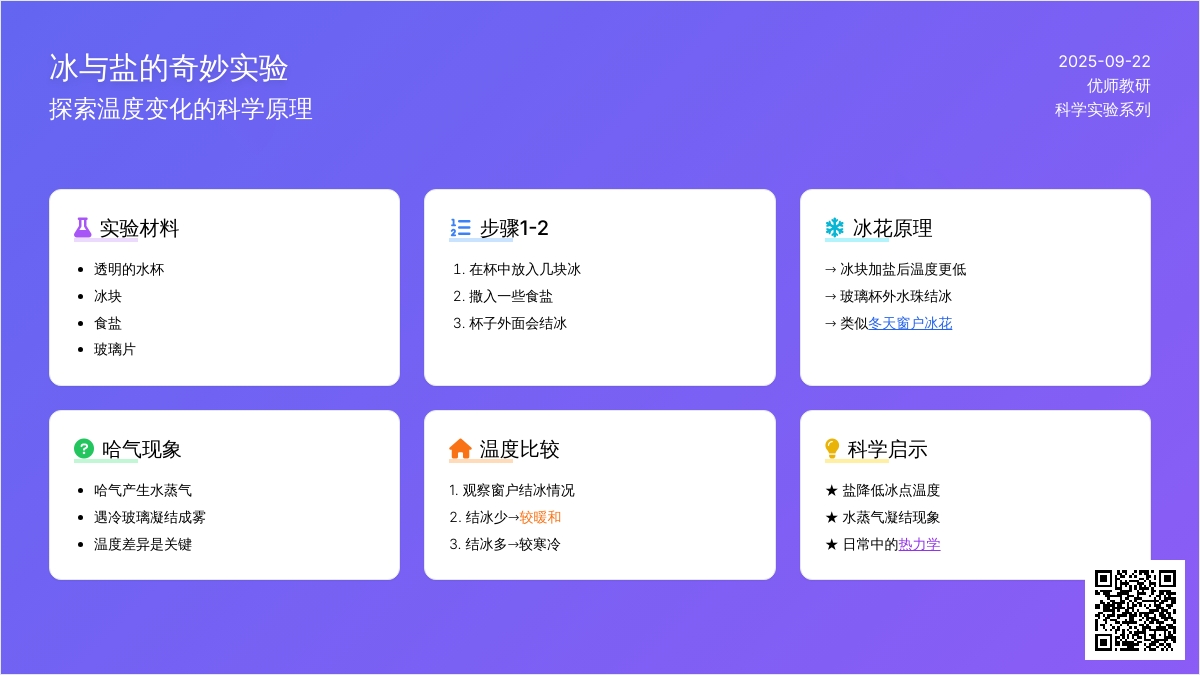 冰与盐的奇妙实验
探索温度变化的科学原理

2025-09-22
优师教研
科学实验系列

实验材料

- 透明的水杯
- 冰块
- 食盐
- 玻璃片

步骤1-2

1. 在杯中放入几块冰
2. 撒入一些食盐
3. 杯子外面会结冰

冰花原理

→ 冰块加盐后温度更低
→ 玻璃杯外水珠结冰
→ 类似冬天窗户冰花

哈气现象

- 哈气产生水蒸气
- 遇冷玻璃凝结成雾
- 温度差异是关键

温度比较

1. 观察窗户结冰情况
2. 结冰少→较暖和
3. 结冰多→较寒冷

科学启示

★ 盐降低冰点温度
★ 水蒸气凝结现象
★ 日常中的热力学